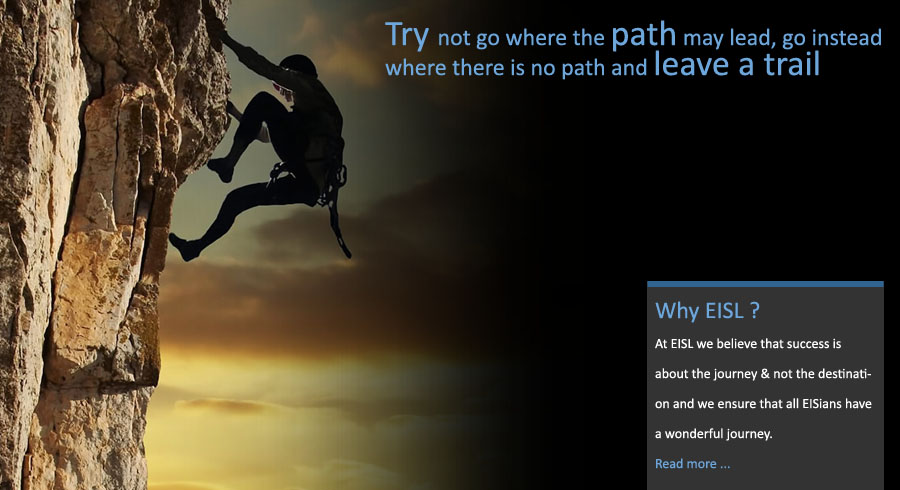 Try not go where the path may lead, go instead where there is no path and leave a trail

Why EISL ?

At EISL we believe that success is about the journey & not the destination and we ensure that all EISians have a wonderful journey.

Read more ...